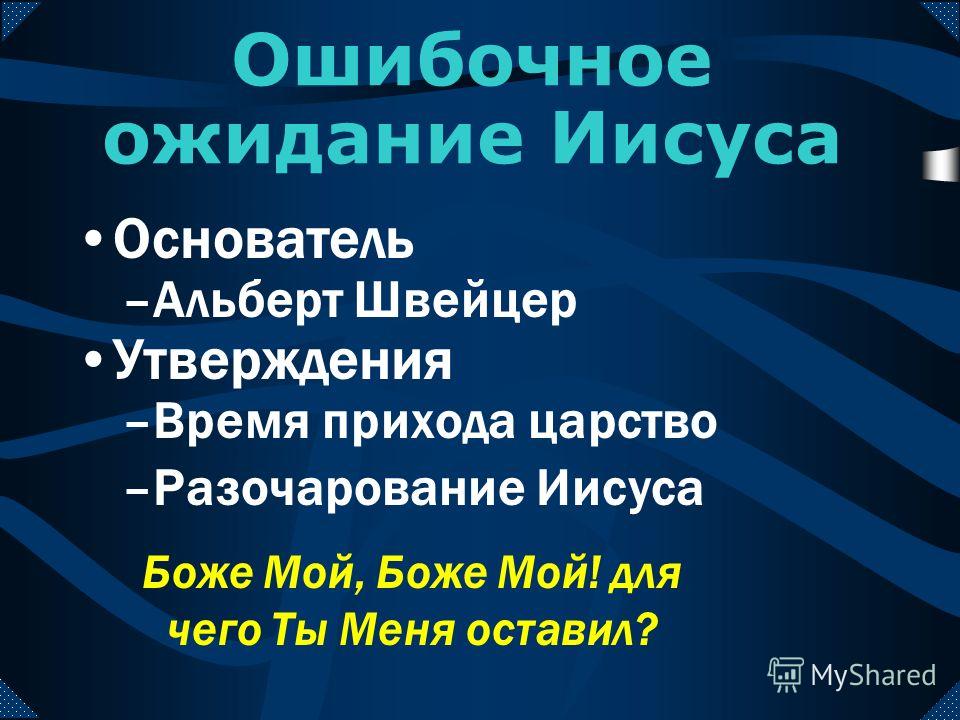 Ошибочное ожидание Иисуса

• Основатель
– Альберт Швейцер
• Утверждения
– Время прихода царство
– Разочарование Иисуса

Боже Мой, Боже Мой! для чего Ты Меня оставил?

MyShared